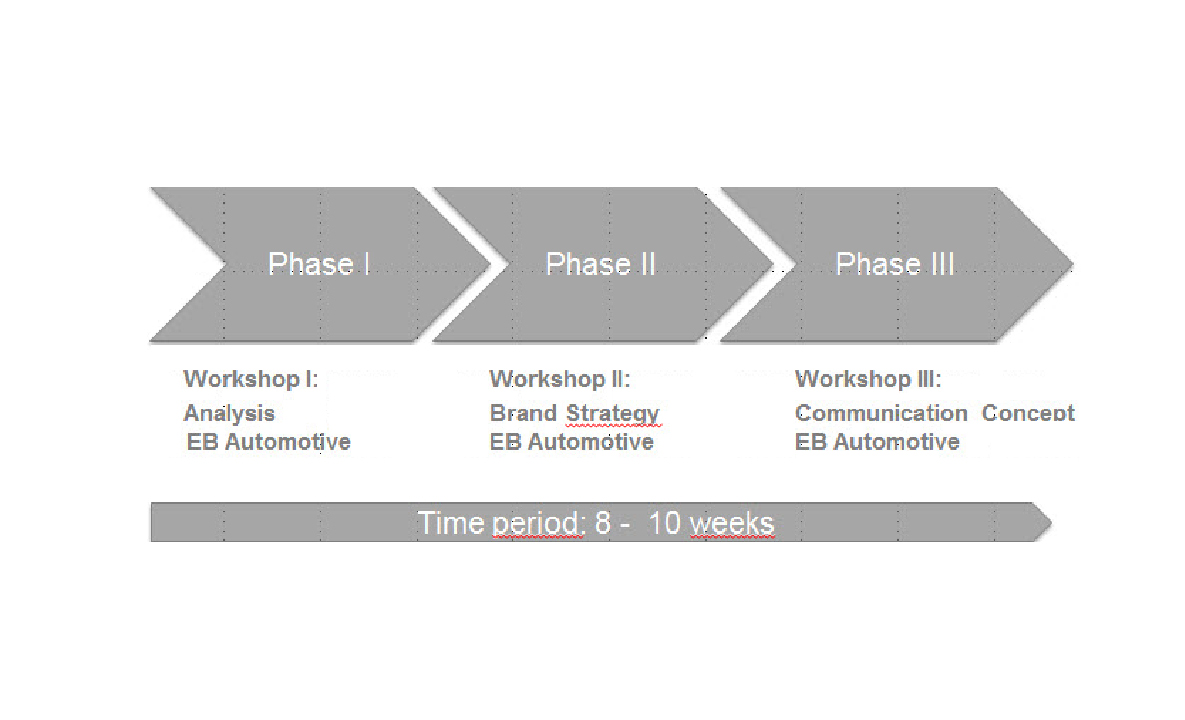 Phase I

Phase II

Phase III

Workshop I:
Analysis
EB Automotive

Workshop II:
Brand Strategy
EB Automotive

Workshop III:
Communication Concept
EB Automotive

Time period: 8 - 10 weeks